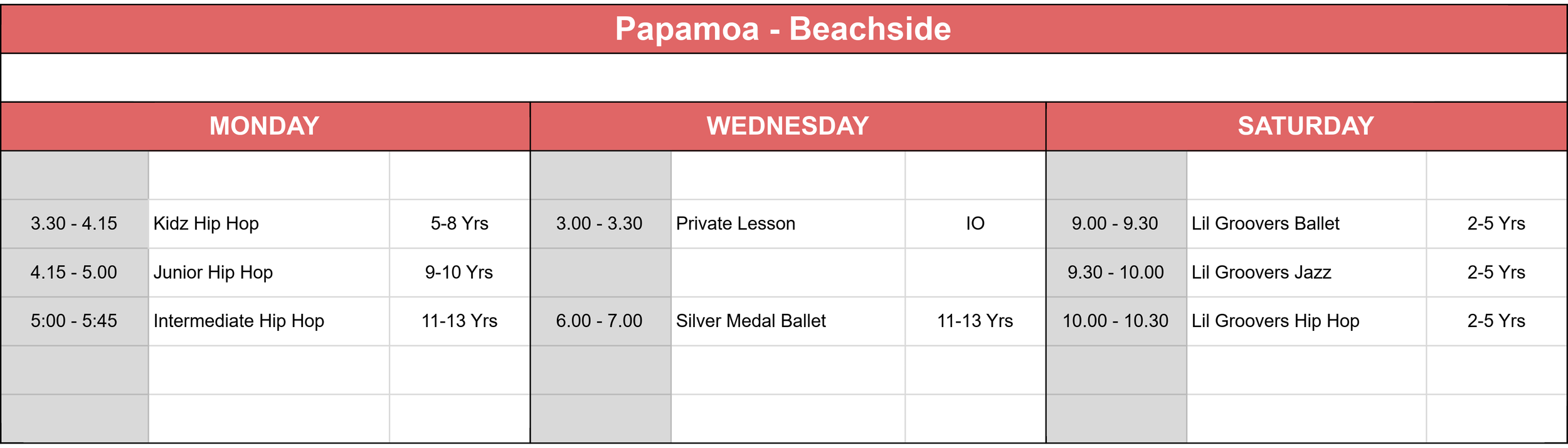 Papamoa - Beachside

| MONDAY | | | WEDNESDAY | | | SATURDAY | | |
|---|---|---|---|---|---|---|---|---|
| | | | | | | | | |
| 3.30 - 4.15 | Kidz Hip Hop | 5-8 Yrs | 3.00 - 3.30 | Private Lesson | IO | 9.00 - 9.30 | Lil Groovers Ballet | 2-5 Yrs |
| 4.15 - 5.00 | Junior Hip Hop | 9-10 Yrs | | | | 9.30 - 10.00 | Lil Groovers Jazz | 2-5 Yrs |
| 5:00 - 5:45 | Intermediate Hip Hop | 11-13 Yrs | 6.00 - 7.00 | Silver Medal Ballet | 11-13 Yrs | 10.00 - 10.30 | Lil Groovers Hip Hop | 2-5 Yrs |
| | | | | | | | | |
| | | | | | | | | |